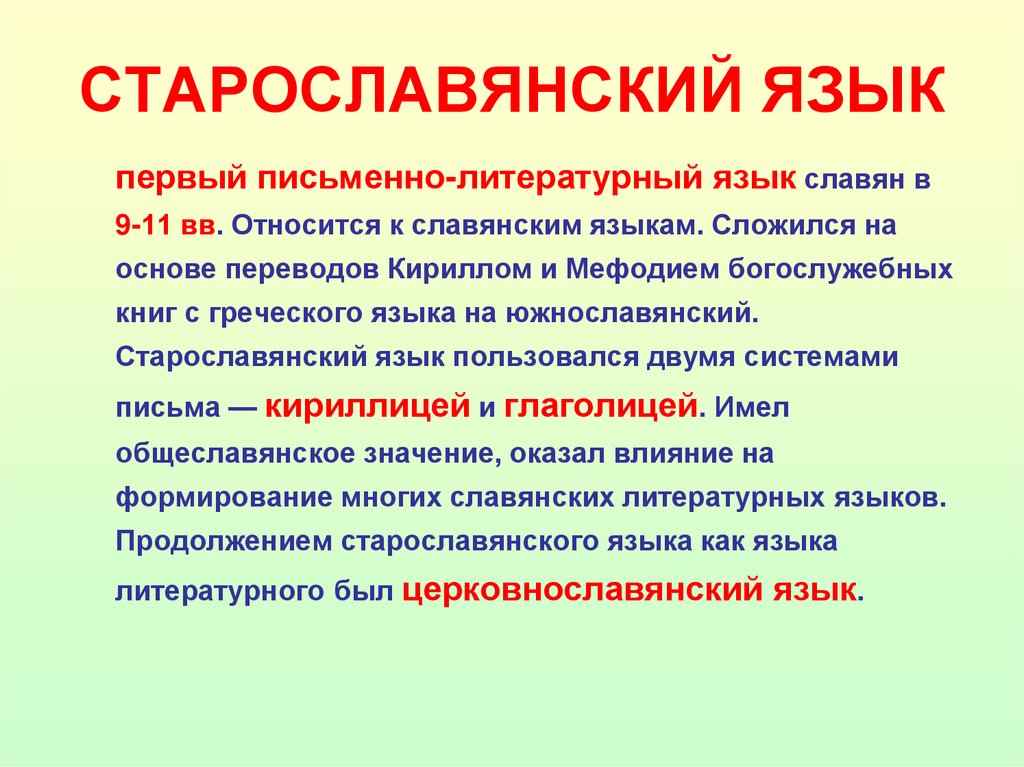 СТАРОСЛАВЯНСКИЙ ЯЗЫК

первый письменно-литературный язык славян в 9-11 вв. Относится к славянским языкам. Сложился на основе переводов Кириллом и Мефодием богослужебных книг с греческого языка на южнославянский. Старославянский язык пользовался двумя системами письма — кириллицей и глаголицей. Имел общеславянское значение, оказал влияние на формирование многих славянских литературных языков. Продолжением старославянского языка как языка литературного был церковнославянский язык.